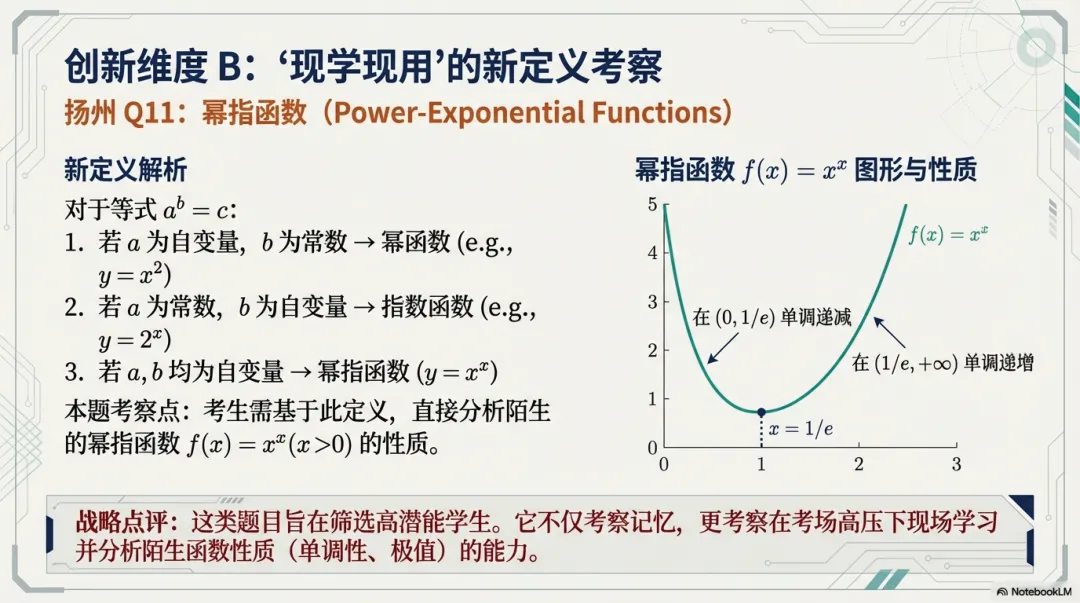 创新维度 B：‘现学现用’的新定义考察

扬州 Q11：幂指函数（Power-Exponential Functions）

新定义解析

对于等式 $a^b = c$：
1. 若 $a$ 为自变量，$b$ 为常数 → 幂函数 (e.g., $y = x^2$)
2. 若 $a$ 为常数，$b$ 为自变量 → 指数函数 (e.g., $y = 2^x$)
3. 若 $a, b$ 均为自变量 → 幂指函数 ($y = x^x$)

本题考察点：考生需基于此定义，直接分析陌生的幂指函数 $f(x) = x^x (x > 0)$ 的性质。

幂指函数 $f(x) = x^x$ 图形与性质

5
4
3
2
1
0
0 1 2 3

$f(x) = x^x$

在 $(0, 1/e)$ 单调递减

在 $(1/e, +\infty)$ 单调递增

$x = 1/e$

战略点评：这类题目旨在筛选高潜能学生。它不仅考察记忆，更考察在考场高压下现场学习并分析陌生函数性质（单调性、极值）的能力。

NotebookLM